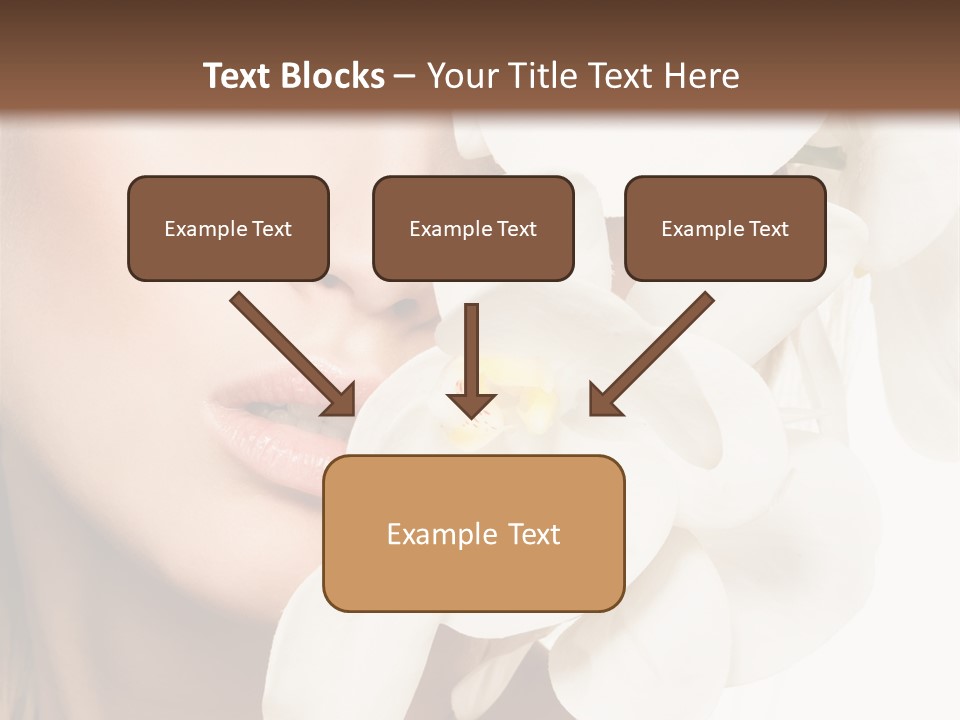 Text Blocks – Your Title Text Here

Example Text

Example Text

Example Text

Example Text